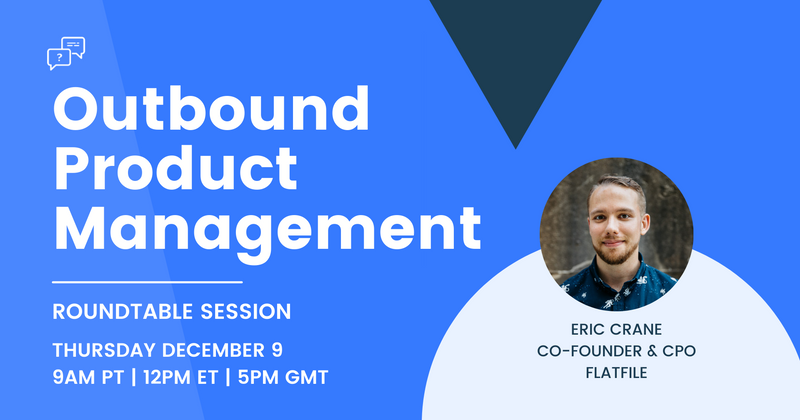 ?

Outbound Product Management

ROUNDTABLE SESSION

THURSDAY DECEMBER 9
9AM PT | 12PM ET | 5PM GMT

ERIC CRANE
CO-FOUNDER & CPO
FLATFILE